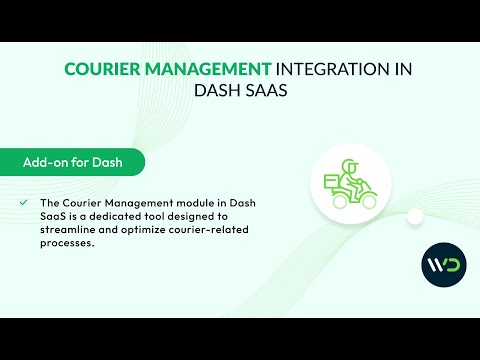 COURIER MANAGEMENT INTEGRATION IN DASH SAAS

Add-on for Dash

The Courier Management module in Dash SaaS is a dedicated tool designed to streamline and optimize courier-related processes.

WD